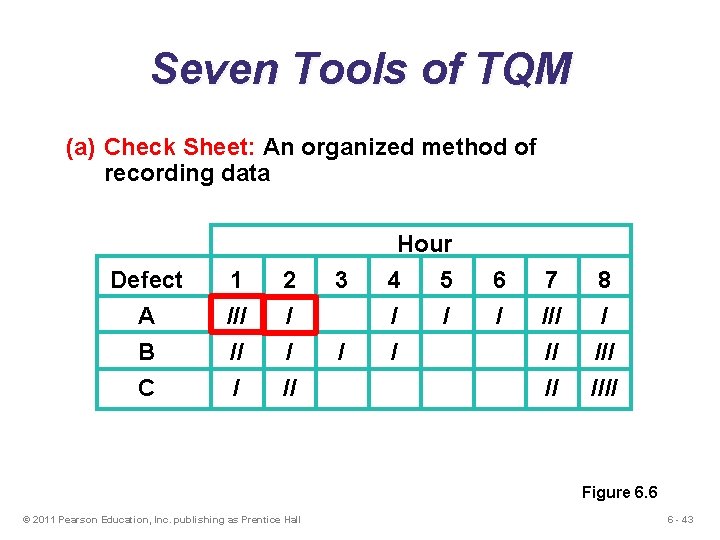 Seven Tools of TQM

(a) Check Sheet: An organized method of recording data

| | Hour | | | | | | | |
|---|---|---|---|---|---|---|---|---|
| Defect | 1 | 2 | 3 | 4 | 5 | 6 | 7 | 8 |
| A | /// | / | | / | / | / | /// | / |
| B | // | / | / | / | | | // | /// |
| C | / | // | | | | | // | //// |

Figure 6.6

© 2011 Pearson Education, Inc. publishing as Prentice Hall

6 - 43